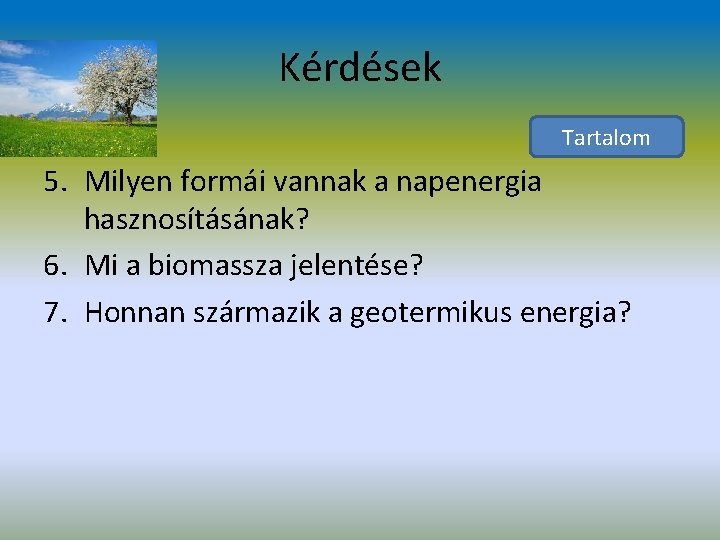 Kérdések

Tartalom

5. Milyen formái vannak a napenergia hasznosításának?
6. Mi a biomassza jelentése?
7. Honnan származik a geotermikus energia?